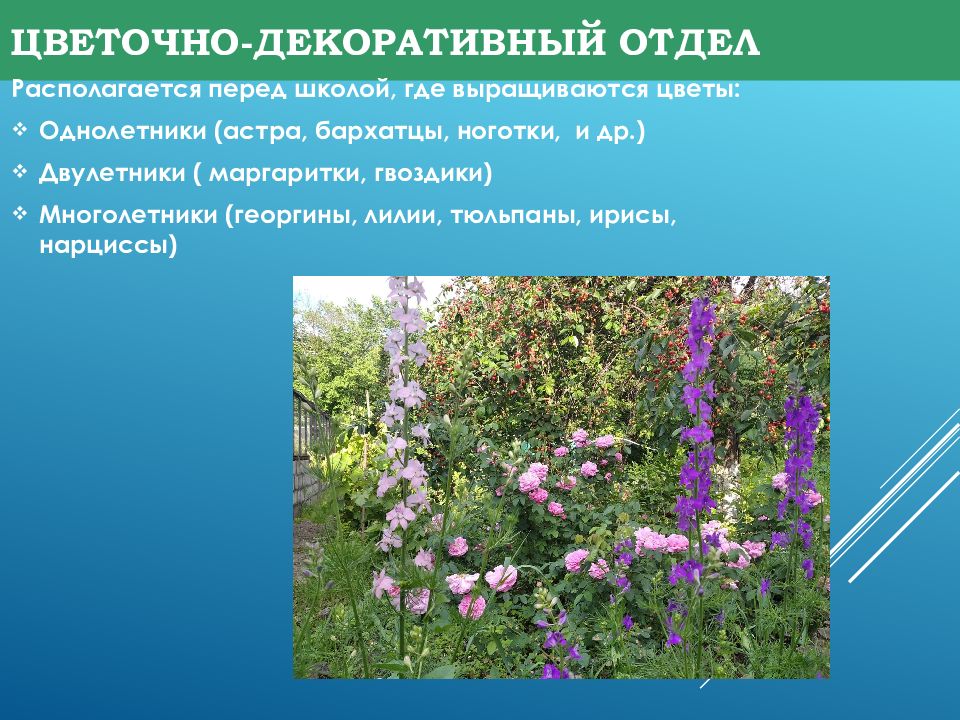 ЦВЕТОЧНО-ДЕКОРАТИВНЫЙ ОТДЕЛ

Располагается перед школой, где выращиваются цветы:

❖ Однолетники (астра, бархатцы, ноготки,  и др.)
❖ Двулетники ( маргаритки, гвоздики)
❖ Многолетники (георгины, лилии, тюльпаны, ирисы, нарциссы)